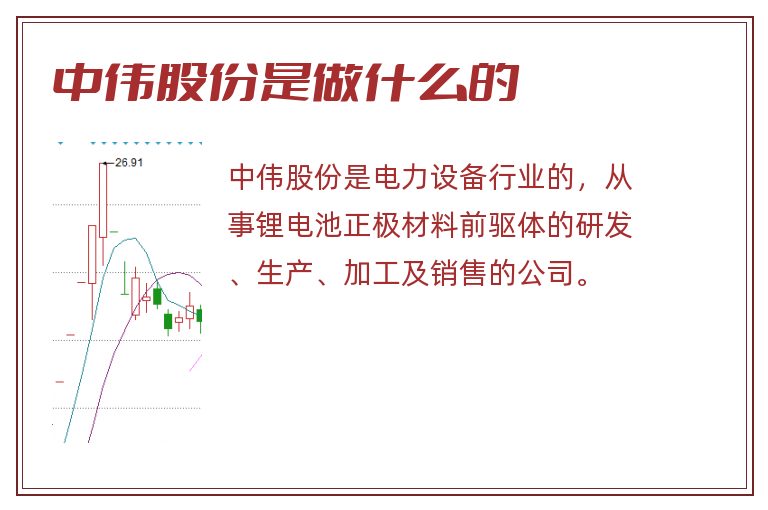 中伟股份是做什么的

26.91

中伟股份是电力设备行业的，从事锂电池正极材料前驱体的研发、生产、加工及销售的公司。